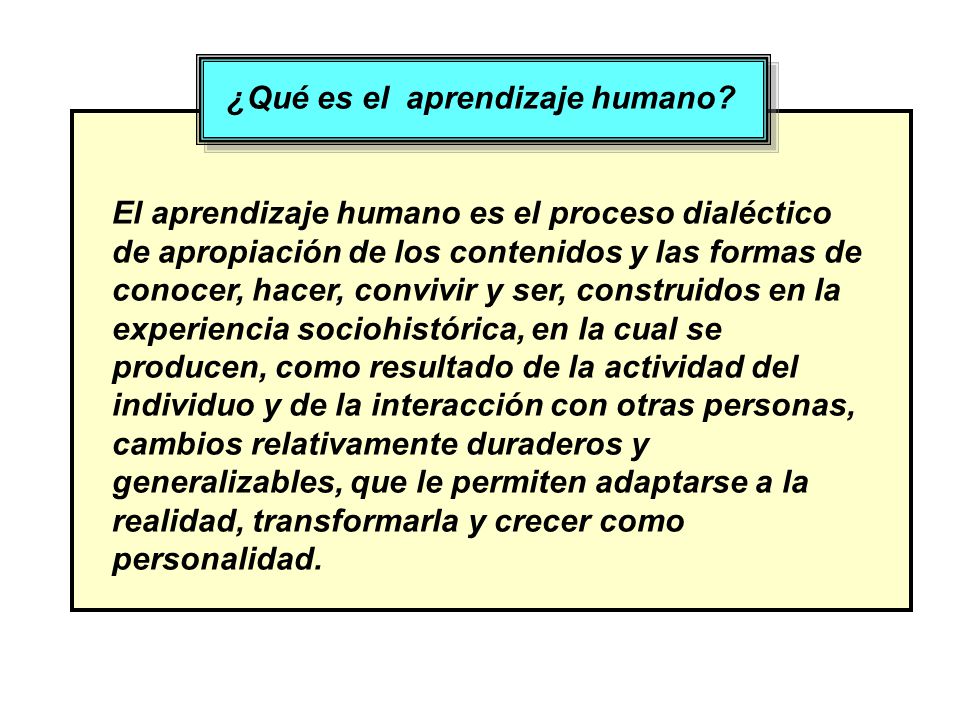 ¿Qué es el aprendizaje humano?

El aprendizaje humano es el proceso dialéctico de apropiación de los contenidos y las formas de conocer, hacer, convivir y ser, construidos en la experiencia sociohistórica, en la cual se producen, como resultado de la actividad del individuo y de la interacción con otras personas, cambios relativamente duraderos y generalizables, que le permiten adaptarse a la realidad, transformarla y crecer como personalidad.